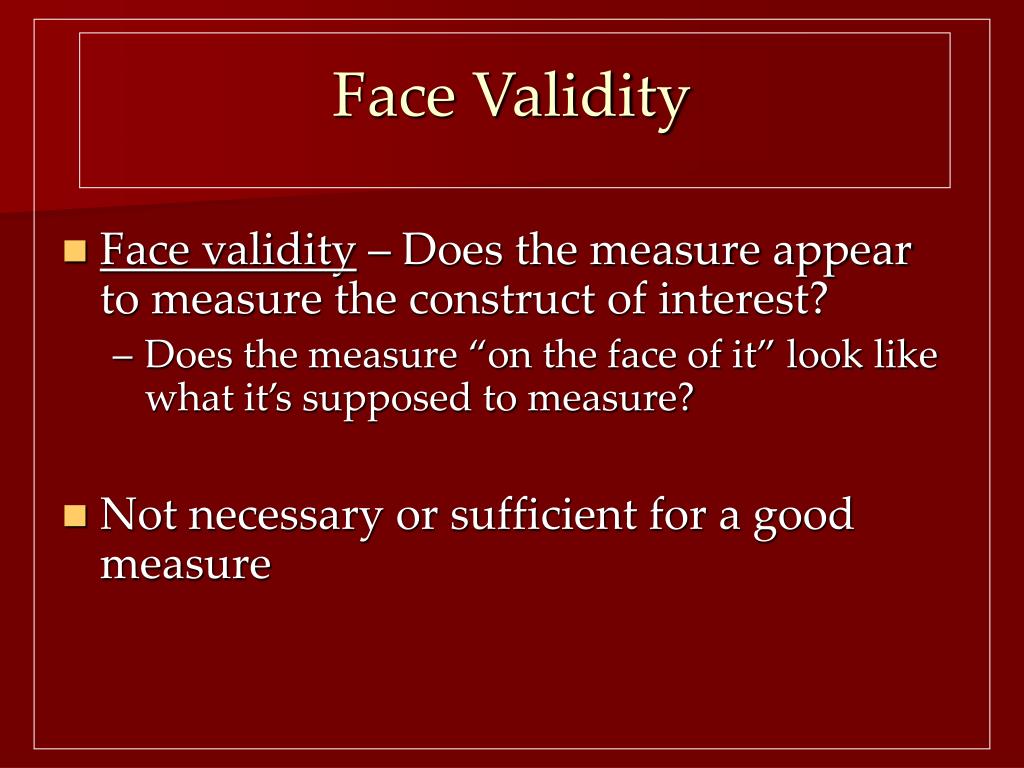 Face Validity

Face validity – Does the measure appear to measure the construct of interest?

– Does the measure “on the face of it” look like what it’s supposed to measure?

Not necessary or sufficient for a good measure